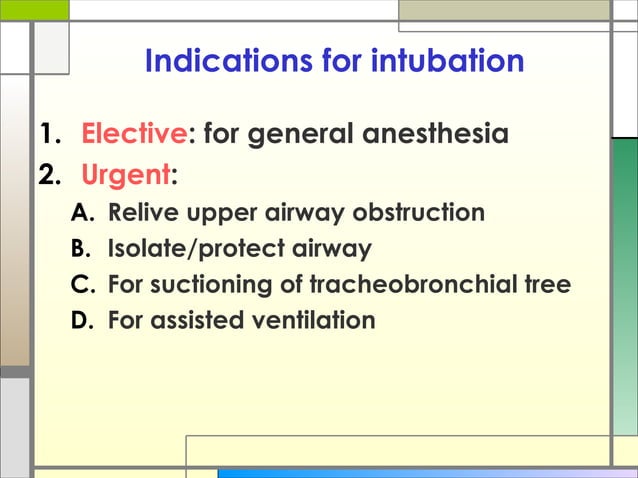 Indications for intubation

1. Elective: for general anesthesia
2. Urgent:
A. Relive upper airway obstruction
B. Isolate/protect airway
C. For suctioning of tracheobronchial tree
D. For assisted ventilation